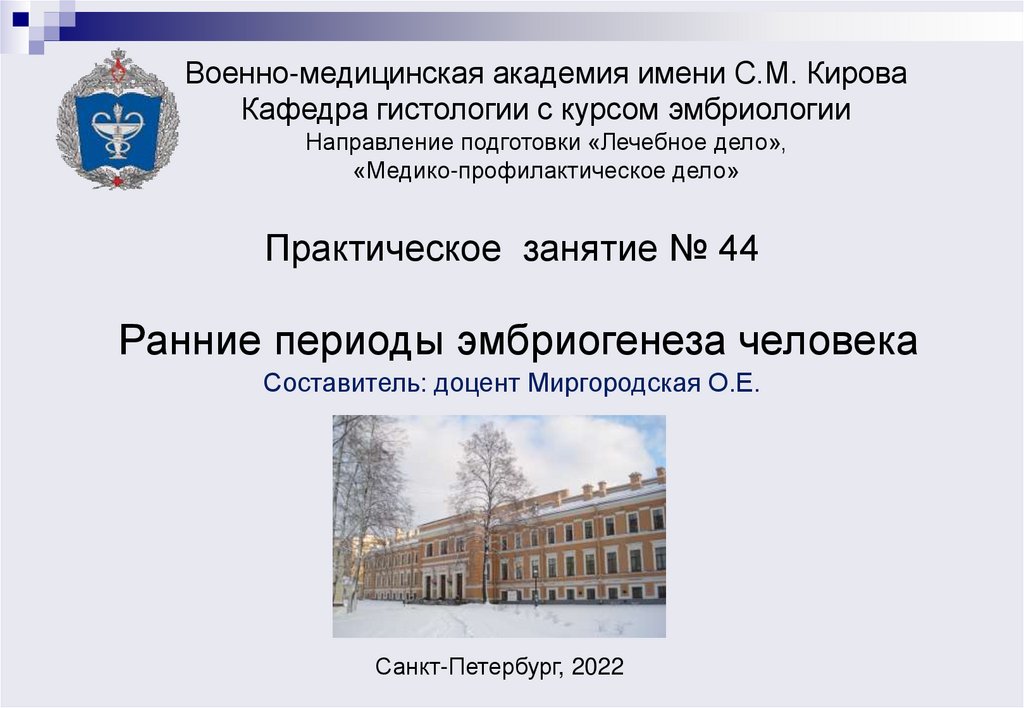 Военно-медицинская академия имени С.М. Кирова
Кафедра гистологии с курсом эмбриологии
Направление подготовки «Лечебное дело», «Медико-профилактическое дело»

Практическое занятие № 44

Ранние периоды эмбриогенеза человека
Составитель: доцент Миргородская О.Е.

Санкт-Петербург, 2022